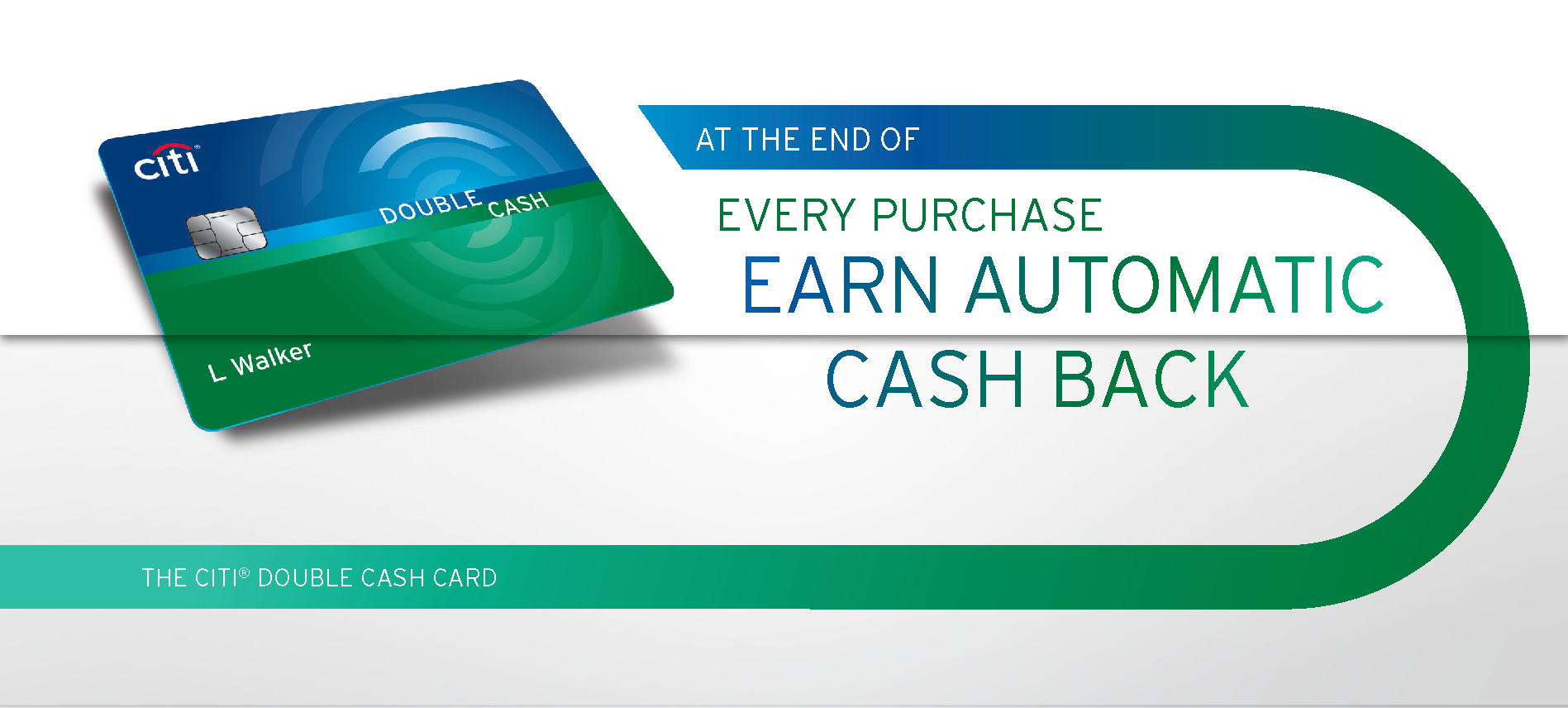 citi
DOUBLE CASH
L Walker

AT THE END OF
EVERY PURCHASE
EARN AUTOMATIC
CASH BACK

THE CITI® DOUBLE CASH CARD